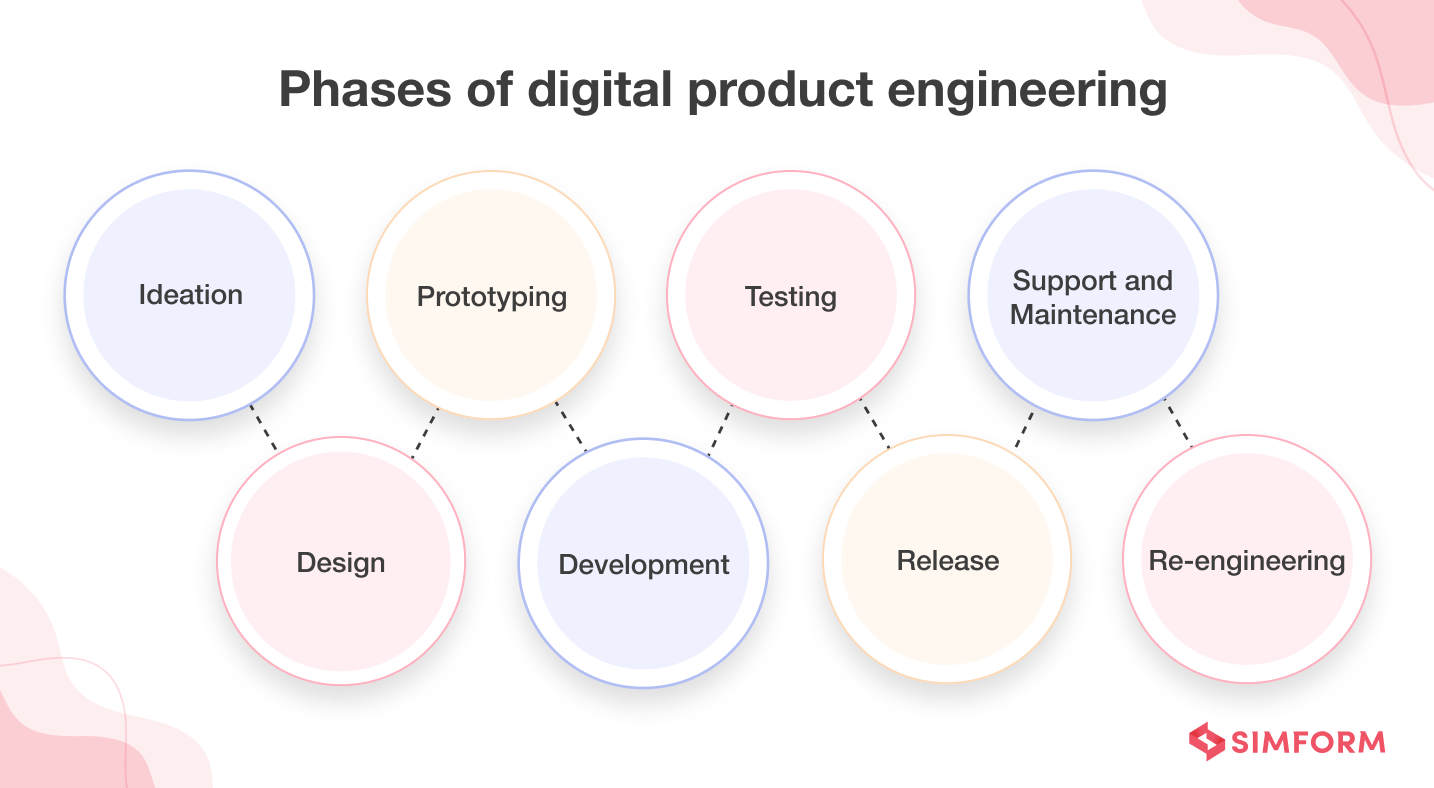 Phases of digital product engineering

Ideation

Design

Prototyping

Development

Testing

Release

Support and Maintenance

Re-engineering

SIMFORM